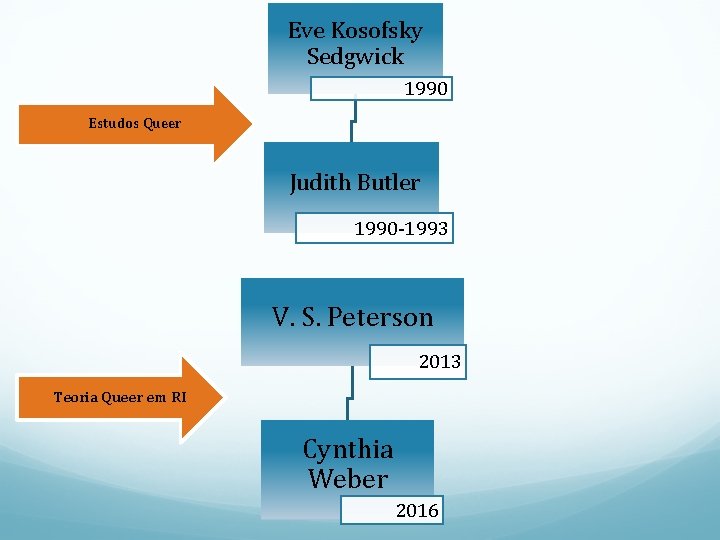 Estudos Queer

Eve Kosofsky Sedgwick

1990

Judith Butler

1990-1993

Teoria Queer em RI

V. S. Peterson

2013

Cynthia Weber

2016